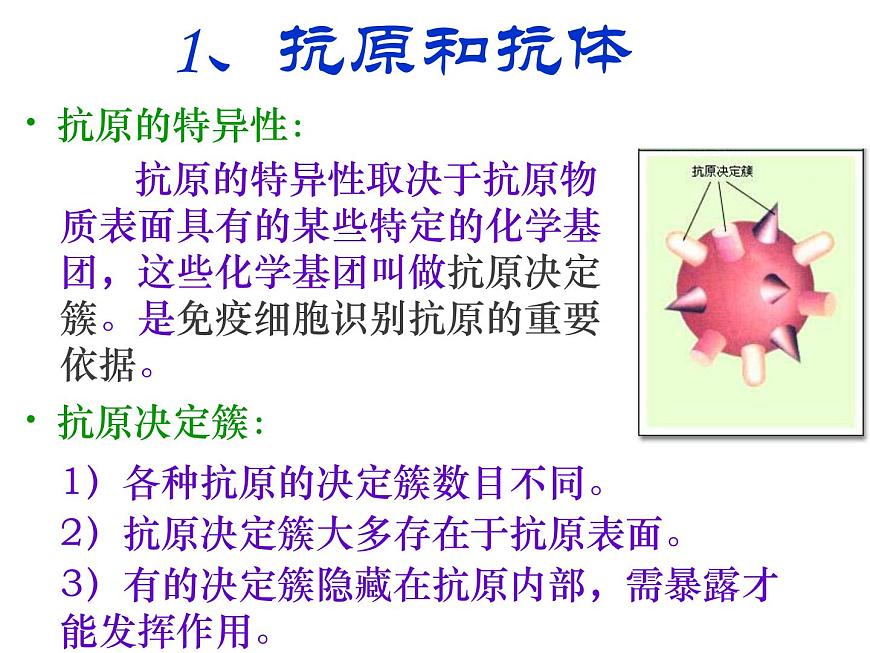 1、抗原和抗体

• 抗原的特异性：

抗原的特异性取决于抗原物质表面具有的某些特定的化学基团，这些化学基团叫做抗原决定簇。是免疫细胞识别抗原的重要依据。

抗原决定簇

• 抗原决定簇：

1）各种抗原的决定簇数目不同。

2）抗原决定簇大多存在于抗原表面。

3）有的决定簇隐藏在抗原内部，需暴露才能发挥作用。